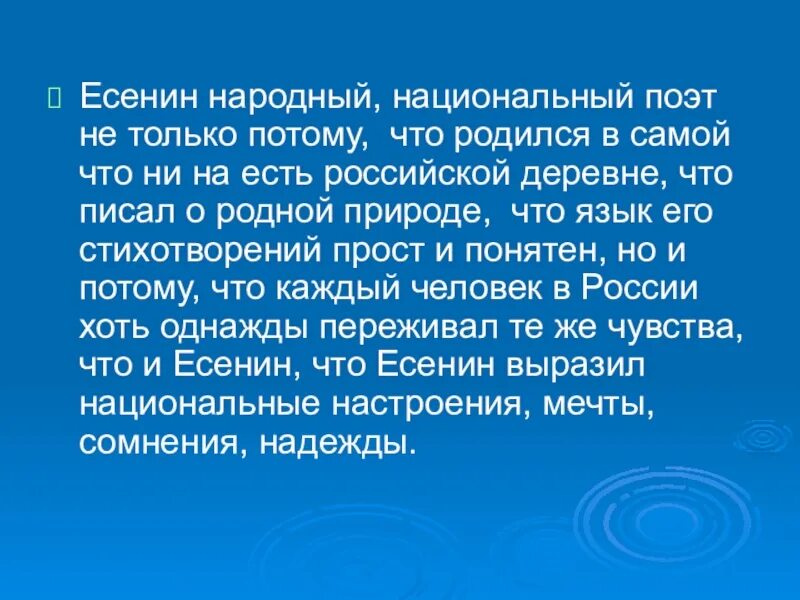 Есенин народный, национальный поэт не только потому, что родился в самой что ни на есть российской деревне, что писал о родной природе, что язык его стихотворений прост и понятен, но и потому, что каждый человек в России хоть однажды переживал те же чувства, что и Есенин, что Есенин выразил национальные настроения, мечты, сомнения, надежды.